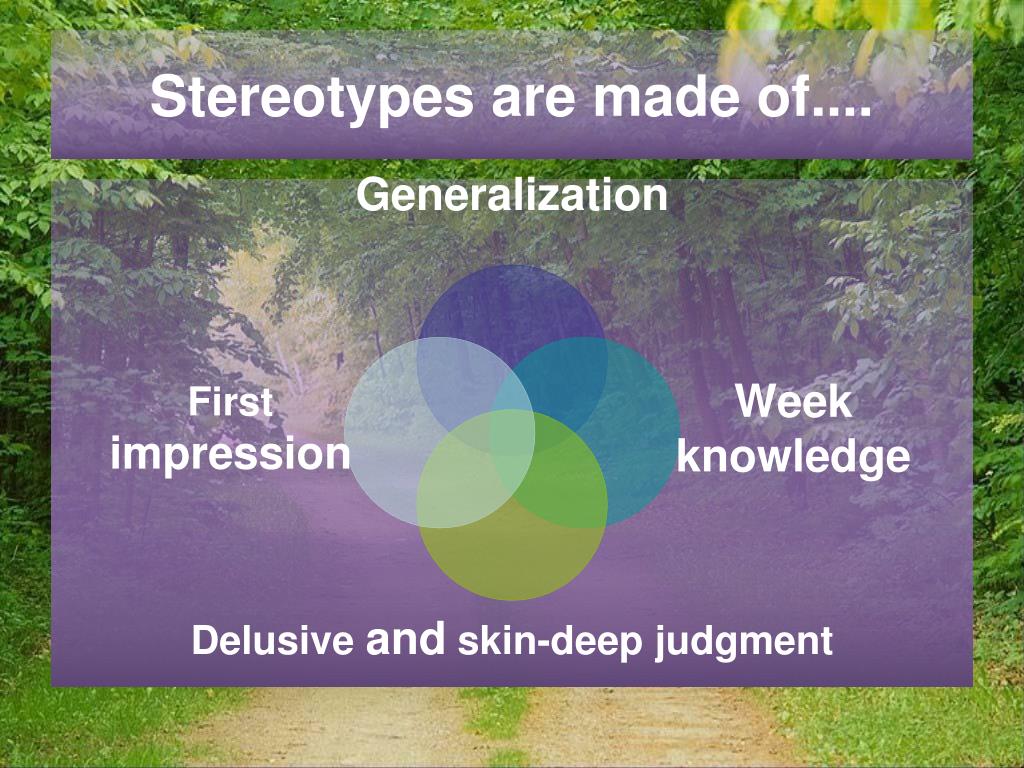 Stereotypes are made of....

Generalization

First impression

Week knowledge

Delusive and skin-deep judgment